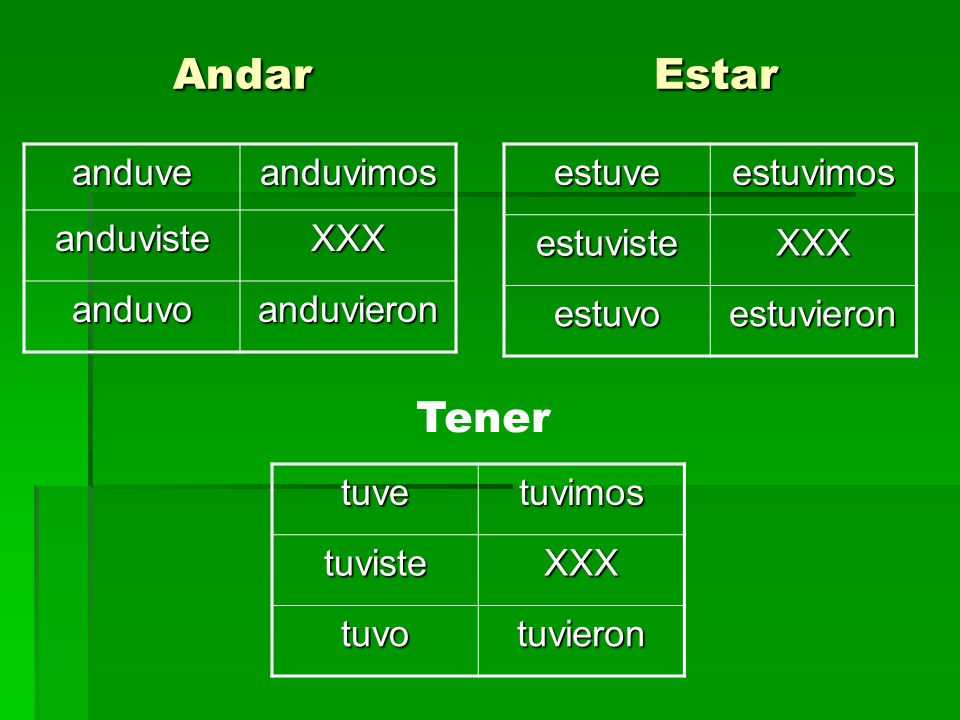 Andar

| anduve | anduvimos |
|---|---|
| anduviste | XXX |
| anduvo | anduvieron |

Estar

| estuve | estuvimos |
|---|---|
| estuviste | XXX |
| estuvo | estuvieron |

Tener

| tuve | tuvimos |
|---|---|
| tuviste | XXX |
| tuvo | tuvieron |